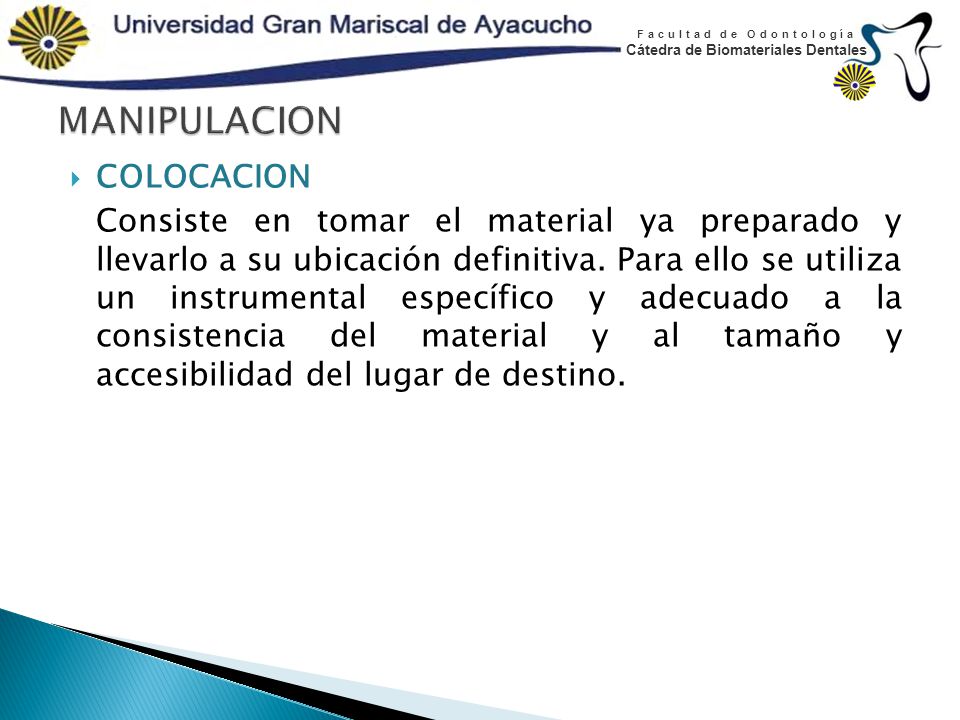 Universidad Gran Mariscal de Ayacucho

Facultad de Odontología
Cátedra de Biomateriales Dentales

MANIPULACION

COLOCACION

Consiste en tomar el material ya preparado y llevarlo a su ubicación definitiva. Para ello se utiliza un instrumental específico y adecuado a la consistencia del material y al tamaño y accesibilidad del lugar de destino.